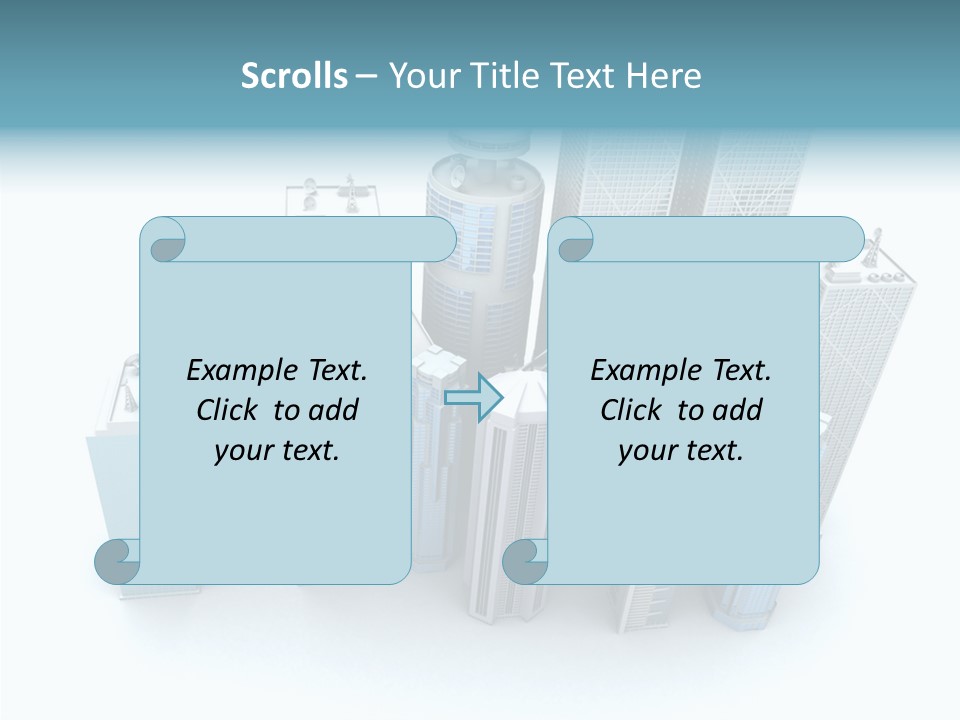 Scrolls – Your Title Text Here

Example Text. Click to add your text.

Example Text. Click to add your text.